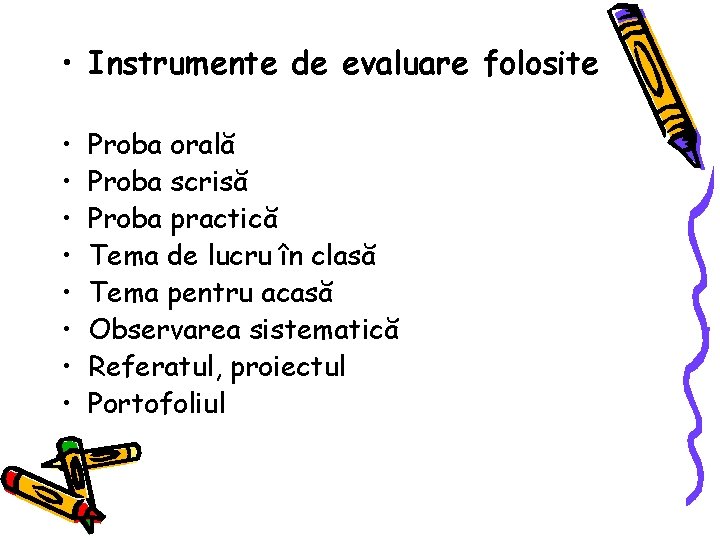 • Instrumente de evaluare folosite

• Proba orală
• Proba scrisă
• Proba practică
• Tema de lucru în clasă
• Tema pentru acasă
• Observarea sistematică
• Referatul, proiectul
• Portofoliul